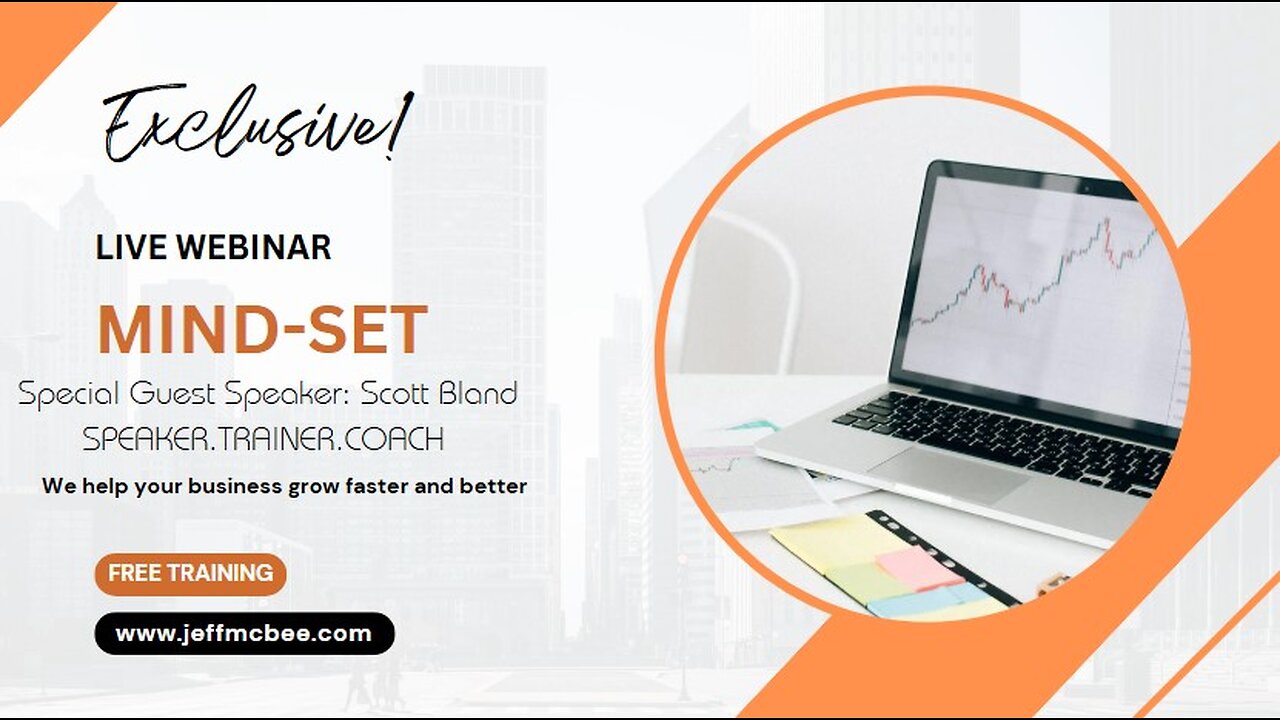 Exclusive!

LIVE WEBINAR

MIND-SET

Special Guest Speaker: Scott Bland

SPEAKER.TRAINER.COACH

We help your business grow faster and better

FREE TRAINING

www.jeffmcbee.com